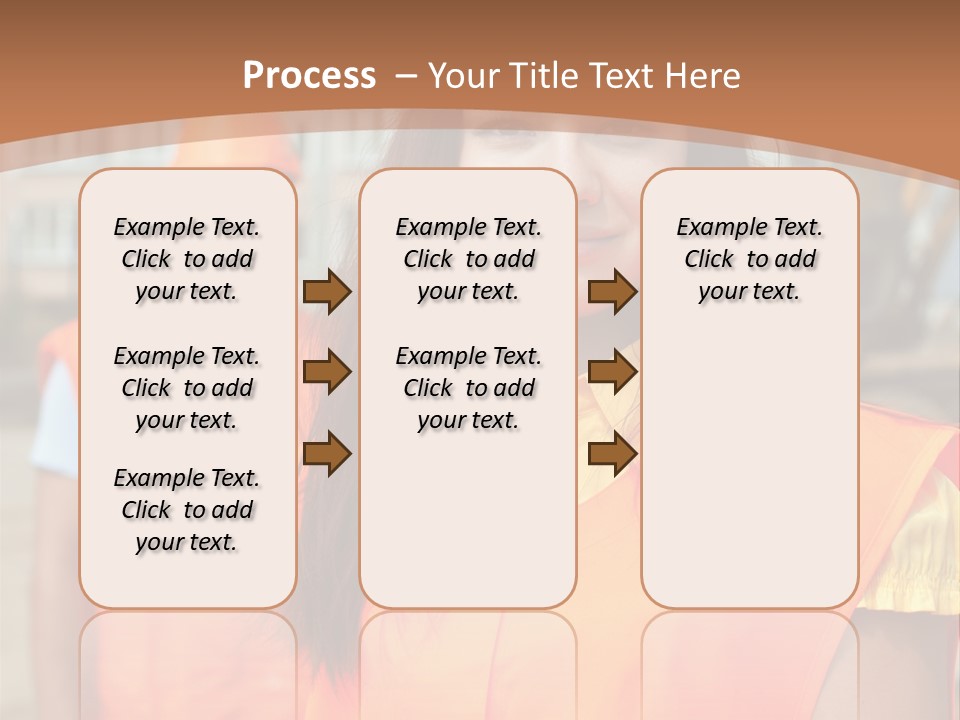 Process – Your Title Text Here

Example Text. Click to add your text.

Example Text. Click to add your text.

Example Text. Click to add your text.

Example Text. Click to add your text.

Example Text. Click to add your text.

Example Text. Click to add your text.